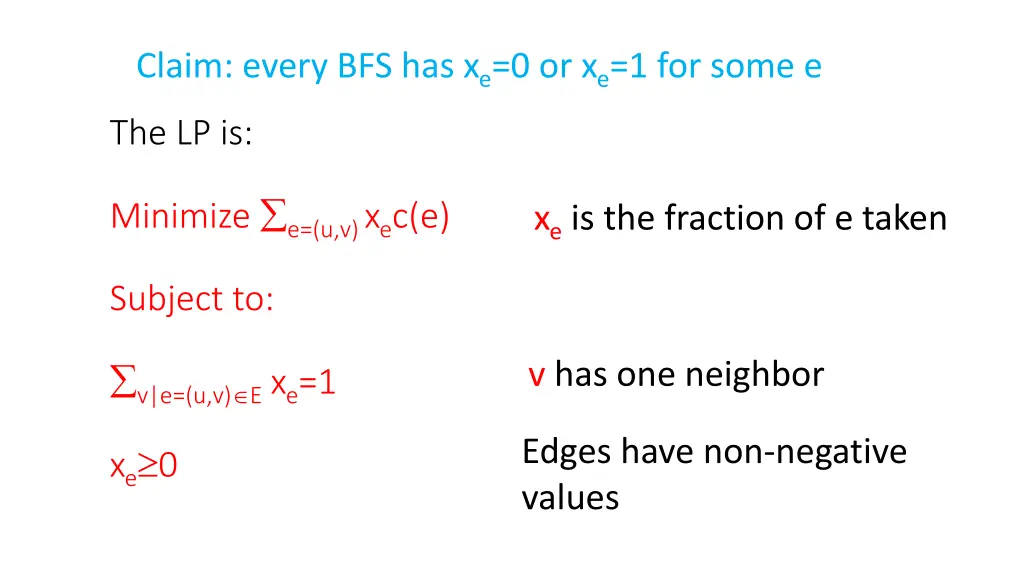 Claim: every BFS has $x_e=0$ or $x_e=1$ for some e

The LP is:

Minimize $\sum_{e=(u,v)} x_e c(e)$

$x_e$ is the fraction of e taken

Subject to:

$\sum_{v|e=(u,v)\in E} x_e=1$

v has one neighbor

$x_e \geq 0$

Edges have non-negative values